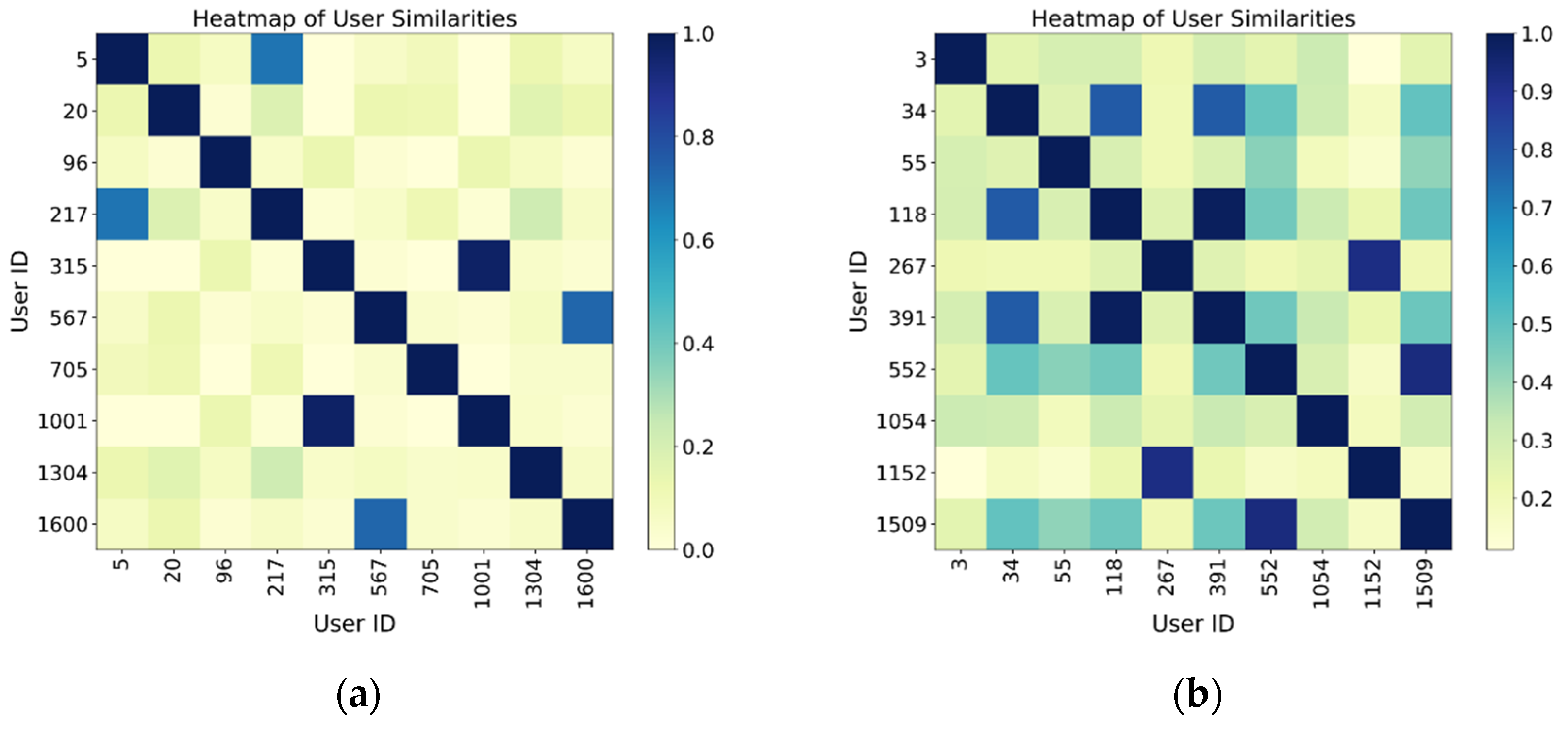 Heatmap of User Similarities

User ID

5
20
96
217
315
567
705
1001
1304
1600

5
20
96
217
315
567
705
1001
1304
1600

User ID

1.0
0.8
0.6
0.4
0.2
0.0

(a)

Heatmap of User Similarities

User ID

3
34
55
118
267
391
552
1054
1152
1509

3
34
55
118
267
391
552
1054
1152
1509

User ID

1.0
0.9
0.8
0.7
0.6
0.5
0.4
0.3
0.2

(b)